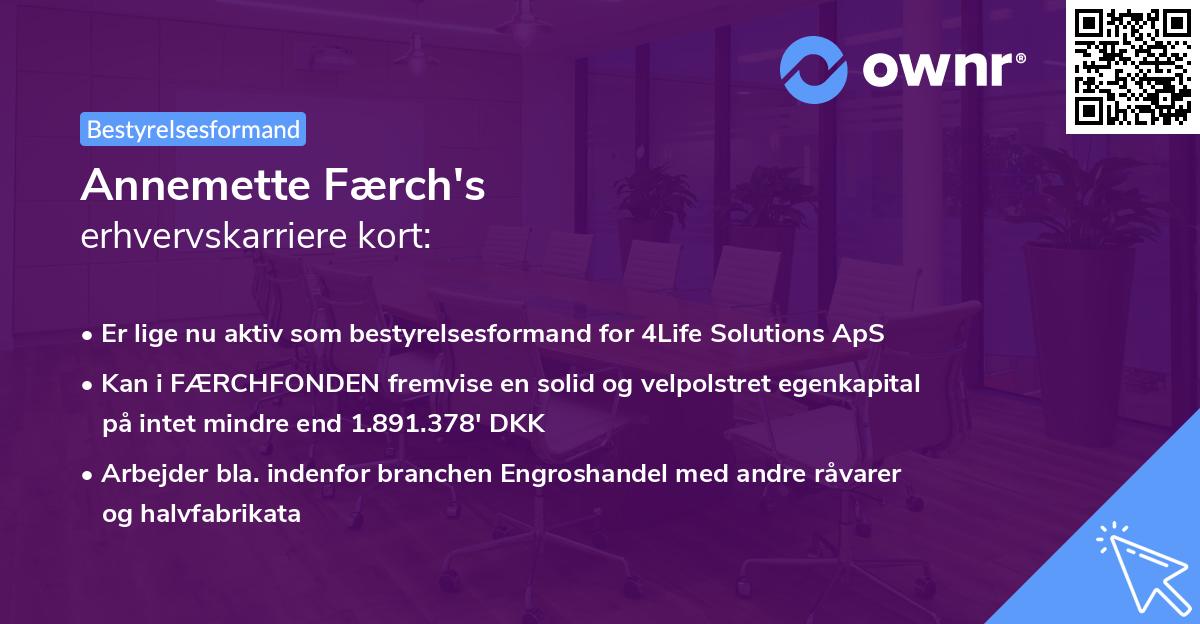 ownr®

Bestyrelsesformand

Annemette Færch's
erhvervskarriere kort:

• Er lige nu aktiv som bestyrelsesformand for 4Life Solutions ApS
• Kan i FÆRCHFONDEN fremvise en solid og velpolstret egenkapital på intet mindre end 1.891.378' DKK
• Arbejder bla. indenfor branchen Engroshandel med andre råvarer og halvfabrikata